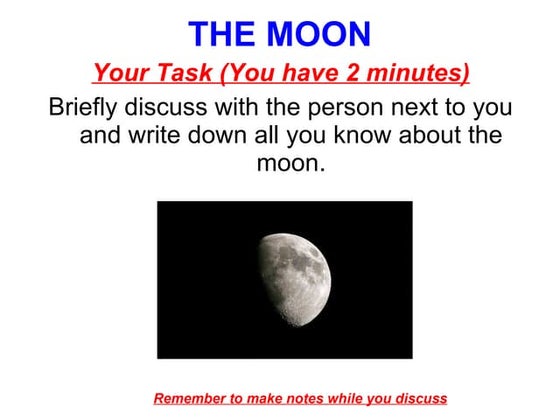 THE MOON

Your Task (You have 2 minutes)

Briefly discuss with the person next to you and write down all you know about the moon.

Remember to make notes while you discuss